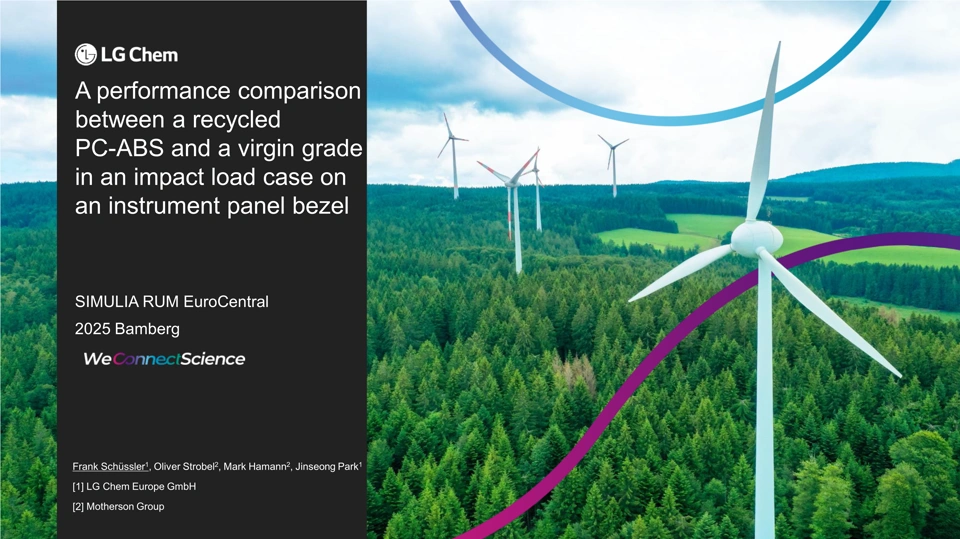 LG Chem

A performance comparison between a recycled PC-ABS and a virgin grade in an impact load case on an instrument panel bezel

SIMULIA RUM EuroCentral

2025 Bamberg

WeConnectScience

Frank Schüssler$^1$, Oliver Strobel$^2$, Mark Hamann$^2$, Jinseong Park$^1$

[1] LG Chem Europe GmbH

[2] Motherson Group